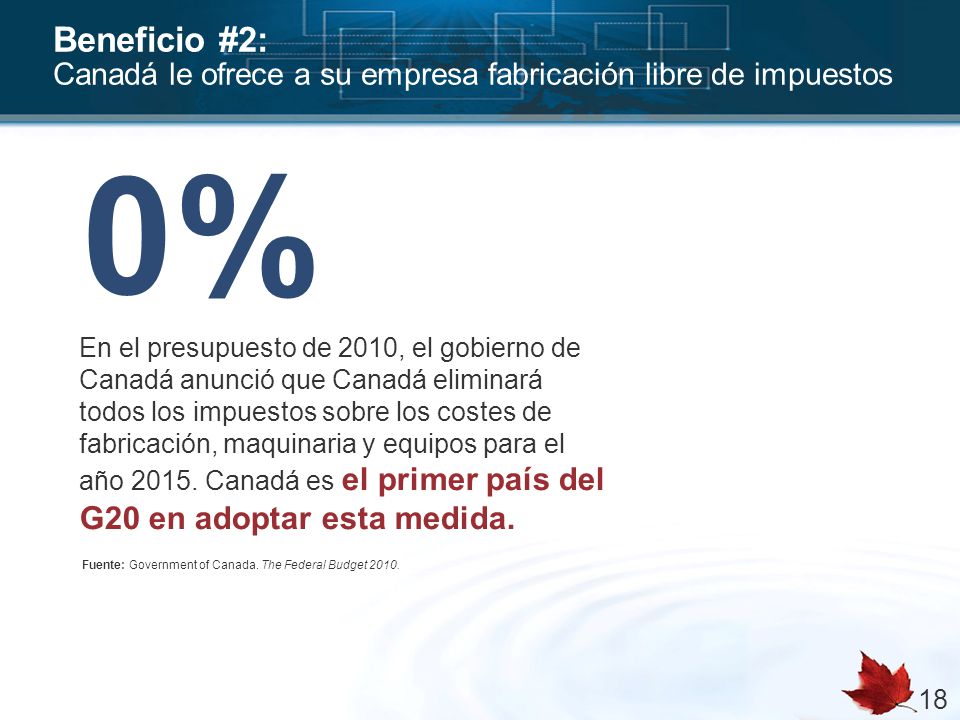 Beneficio #2:
Canadá le ofrece a su empresa fabricación libre de impuestos

0%

En el presupuesto de 2010, el gobierno de Canadá anunció que Canadá eliminará todos los impuestos sobre los costes de fabricación, maquinaria y equipos para el año 2015. Canadá es el primer país del G20 en adoptar esta medida.

Fuente: Government of Canada. The Federal Budget 2010.

18